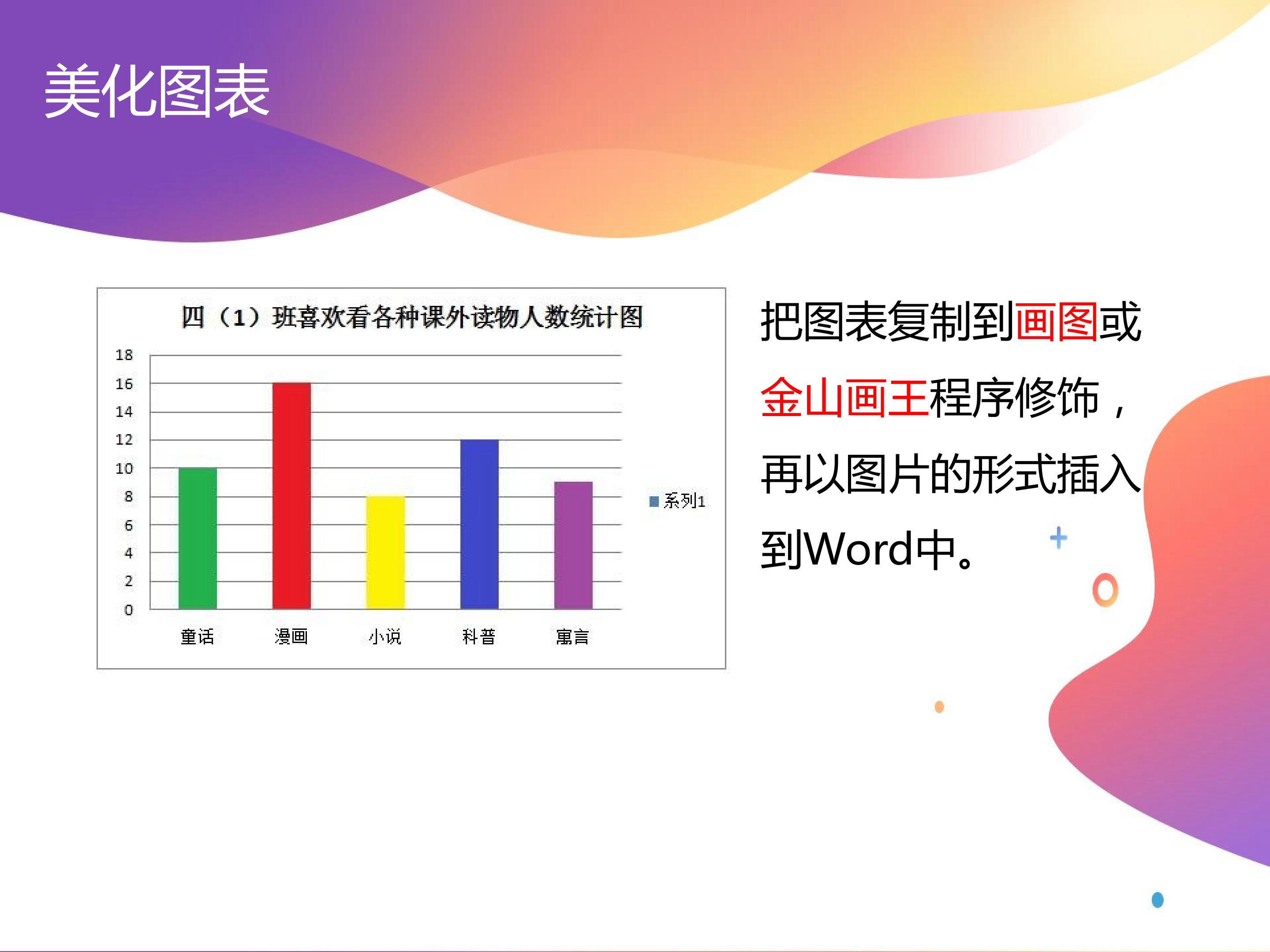 美化图表

四（1）班喜欢看各种课外读物人数统计图

18
16
14
12
10
8
6
4
2
0

童话 漫画 小说 科普 寓言

系列1

把图表复制到画图或金山画王程序修饰，再以图片的形式插入到Word中。